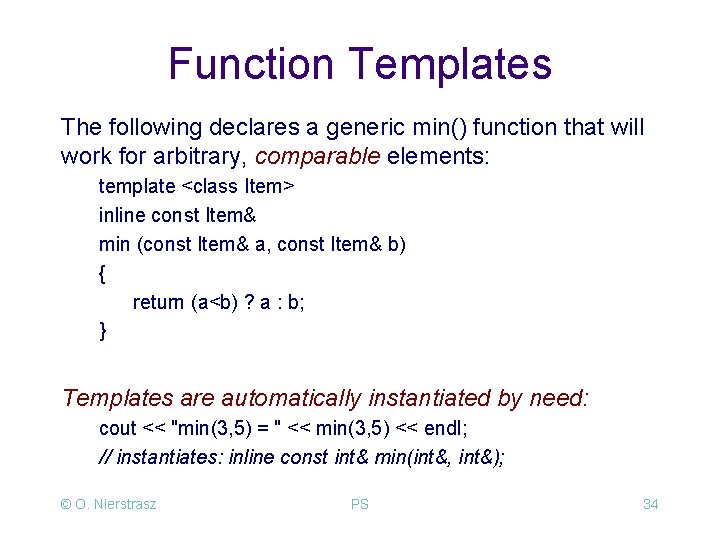 Function Templates

The following declares a generic min() function that will work for arbitrary, comparable elements:

template <class Item>
inline const Item&
min (const Item& a, const Item& b)
{
return (a<b) ? a : b;
}

Templates are automatically instantiated by need:

cout << "min(3,5) = " << min(3,5) << endl;
// instantiates: inline const int& min(int&, int&);

© O. Nierstrasz

PS

34